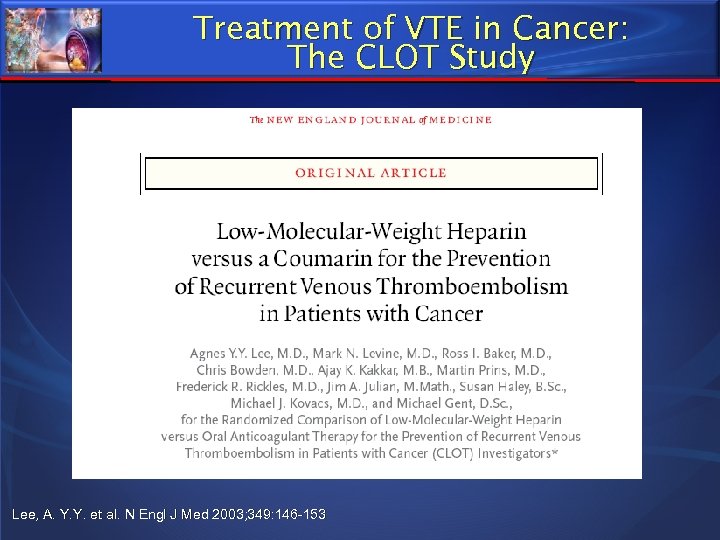 Treatment of VTE in Cancer:
The CLOT Study

The NEW ENGLAND JOURNAL of MEDICINE

ORIGINAL ARTICLE

Low-Molecular-Weight Heparin versus a Coumarin for the Prevention of Recurrent Venous Thromboembolism in Patients with Cancer

Agnes Y.Y. Lee, M.D., Mark N. Levine, M.D., Ross I. Baker, M.D., Chris Bowden, M.D., Ajay K. Kakkar, M.B., Martin Prins, M.D., Frederick R. Rickles, M.D., Jim A. Julian, M.Math., Susan Haley, B.Sc., Michael J. Kovacs, M.D., and Michael Gent, D.Sc., for the Randomized Comparison of Low-Molecular-Weight Heparin versus Oral Anticoagulant Therapy for the Prevention of Recurrent Venous Thromboembolism in Patients with Cancer (CLOT) Investigators*

Lee, A. Y.Y. et al. N Engl J Med 2003;349:146-153